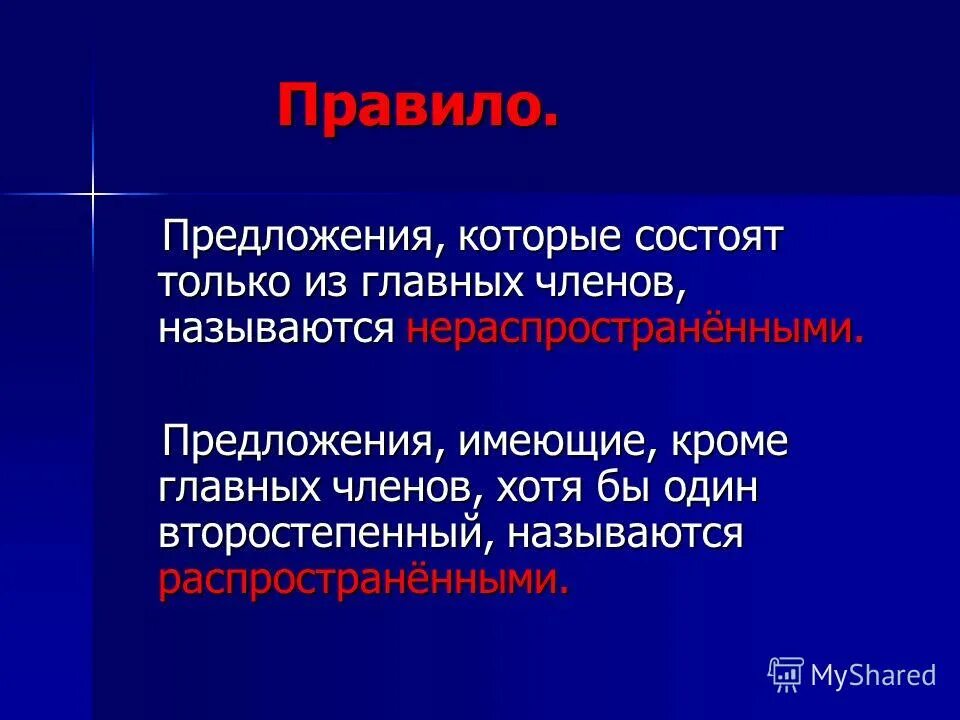 Правило.

Предложения, которые состоят только из главных членов, называются нераспространёнными.

Предложения, имеющие, кроме главных членов, хотя бы один второстепенный, называются распространёнными.

MyShared